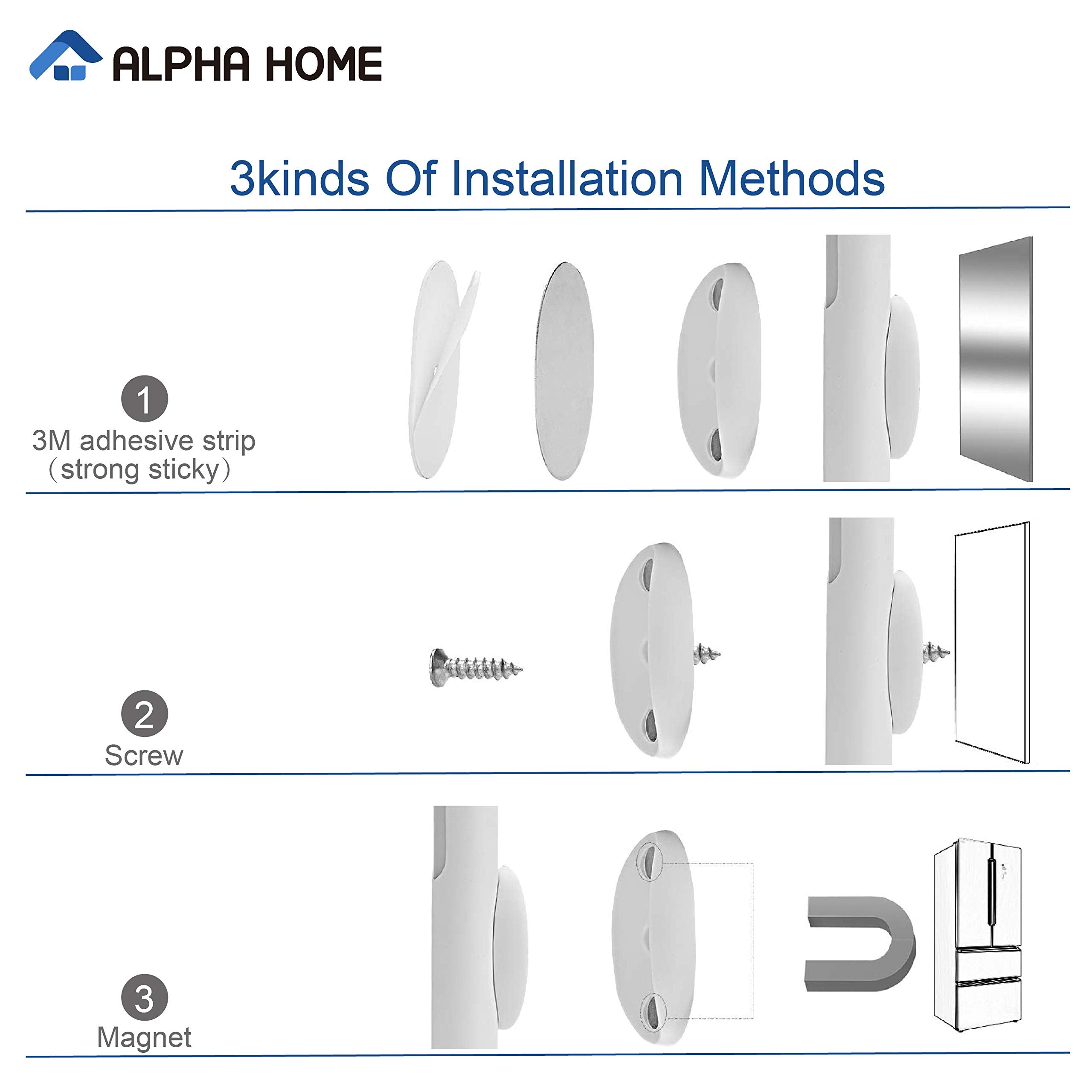 ALPHA HOME

3kinds Of Installation Methods

1
3M adhesive strip
（strong sticky）

2
Screw

3
Magnet